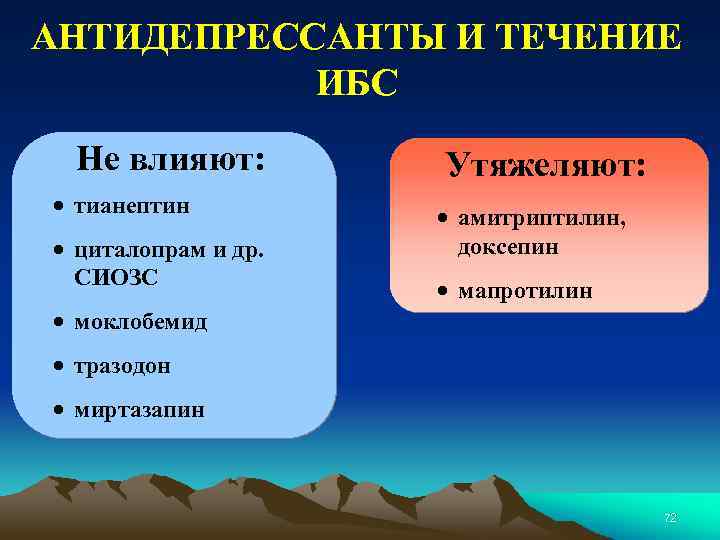 АНТИДЕПРЕССАНТЫ И ТЕЧЕНИЕ ИБС

Не влияют:

• тианептин

• циталопрам и др. СИОЗС

• моклобемид

• тразодон

• миртазапин

Утяжеляют:

• амитриптилин, доксепин

• мапротилин

72